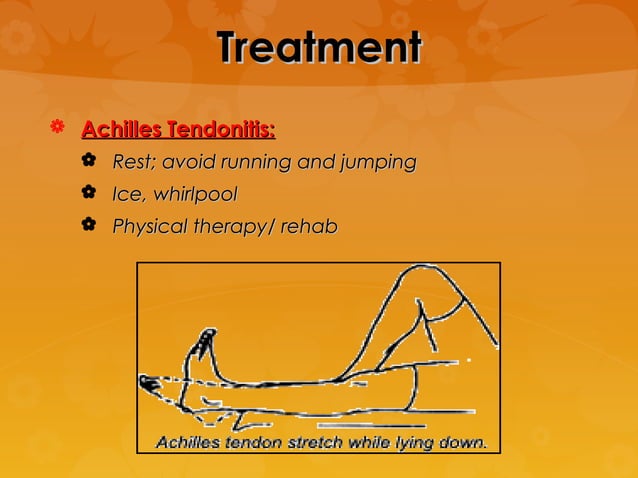 Treatment

Achilles Tendonitis:

Rest; avoid running and jumping

Ice, whirlpool

Physical therapy/ rehab

Achilles tendon stretch while lying down.